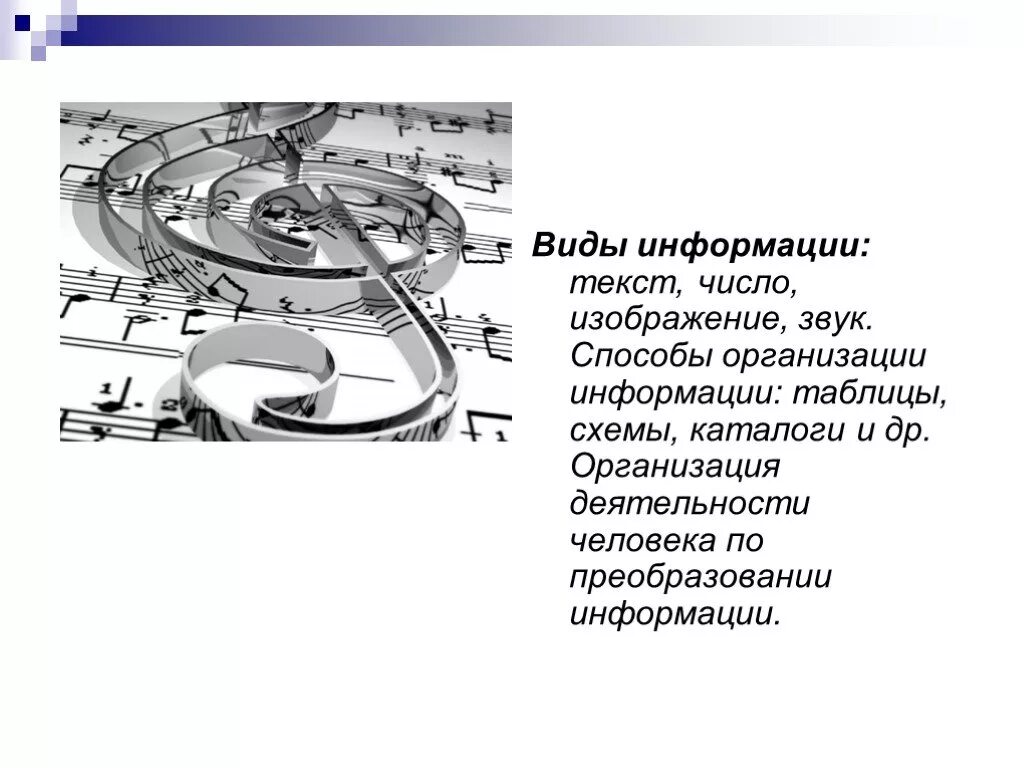 Виды информации: текст, число, изображение, звук. Способы организации информации: таблицы, схемы, каталоги и др. Организация деятельности человека по преобразовании информации.